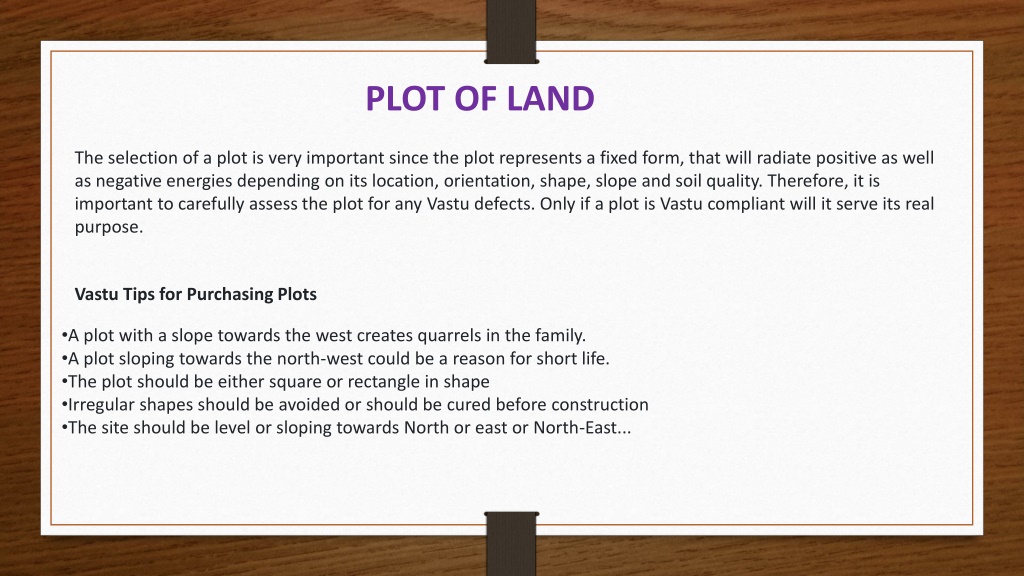 PLOT OF LAND

The selection of a plot is very important since the plot represents a fixed form, that will radiate positive as well as negative energies depending on its location, orientation, shape, slope and soil quality. Therefore, it is important to carefully assess the plot for any Vastu defects. Only if a plot is Vastu compliant will it serve its real purpose.

Vastu Tips for Purchasing Plots

•A plot with a slope towards the west creates quarrels in the family.
•A plot sloping towards the north-west could be a reason for short life.
•The plot should be either square or rectangle in shape
•Irregular shapes should be avoided or should be cured before construction
•The site should be level or sloping towards North or east or North-East...